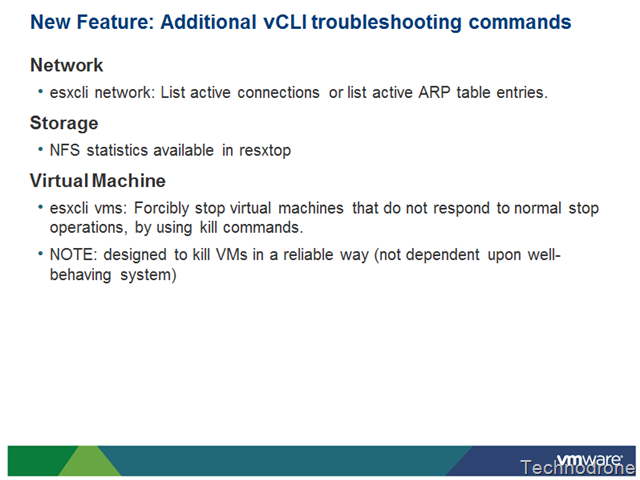 New Feature: Additional vCLI troubleshooting commands

Network

• esxcli network: List active connections or list active ARP table entries.

Storage

• NFS statistics available in resxtop

Virtual Machine

• esxcli vms: Forcibly stop virtual machines that do not respond to normal stop operations, by using kill commands.

• NOTE: designed to kill VMs in a reliable way (not dependent upon well-behaving system)

vmware

Technodrone